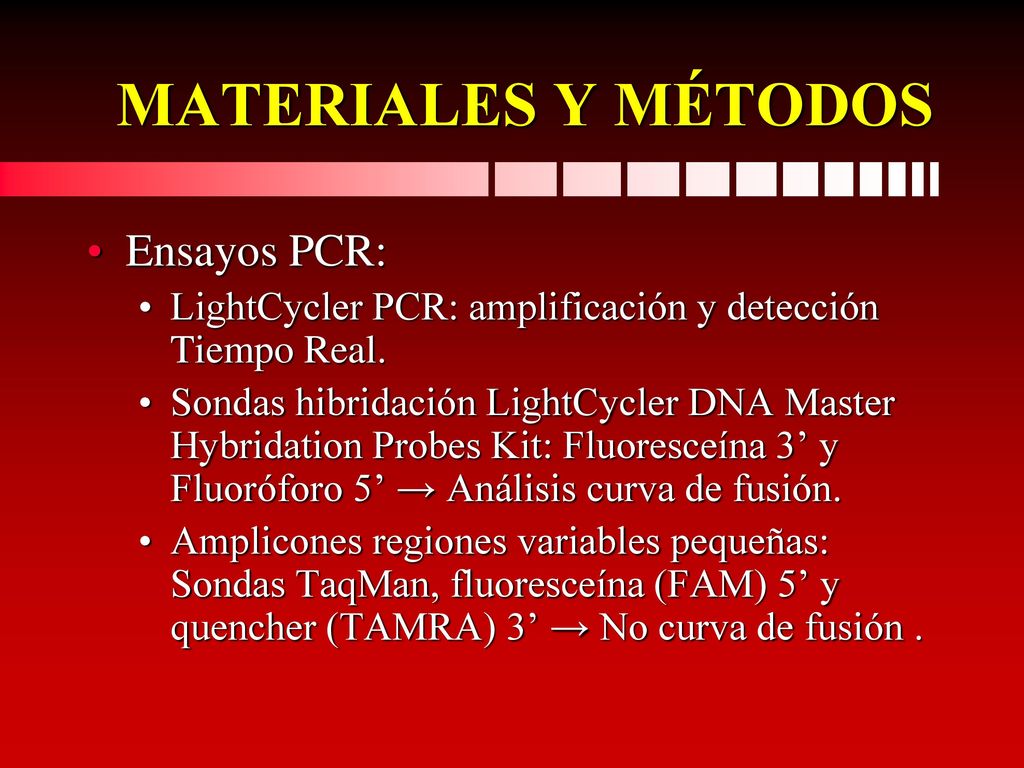 MATERIALES Y MÉTODOS

• Ensayos PCR:
  • LightCycler PCR: amplificación y detección Tiempo Real.
  • Sondas hibridación LightCycler DNA Master Hybridation Probes Kit: Fluoresceína 3’ y Fluoróforo 5’ → Análisis curva de fusión.
  • Amplicones regiones variables pequeñas: Sondas TaqMan, fluoresceína (FAM) 5’ y quencher (TAMRA) 3’ → No curva de fusión .